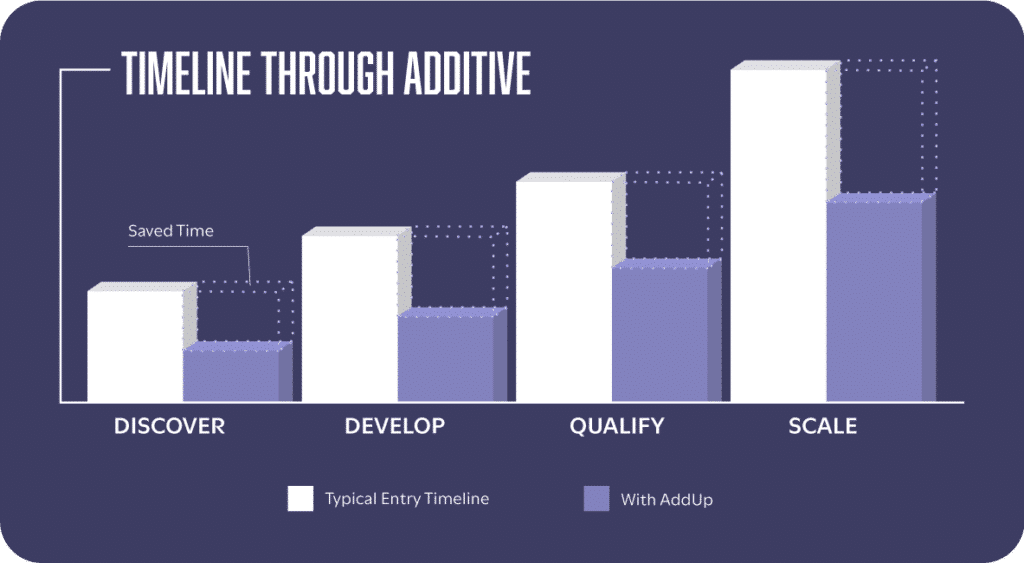 TIMELINE THROUGH ADDITIVE

Saved Time

DISCOVER
DEVELOP
QUALIFY
SCALE

Typical Entry Timeline
With AddUp